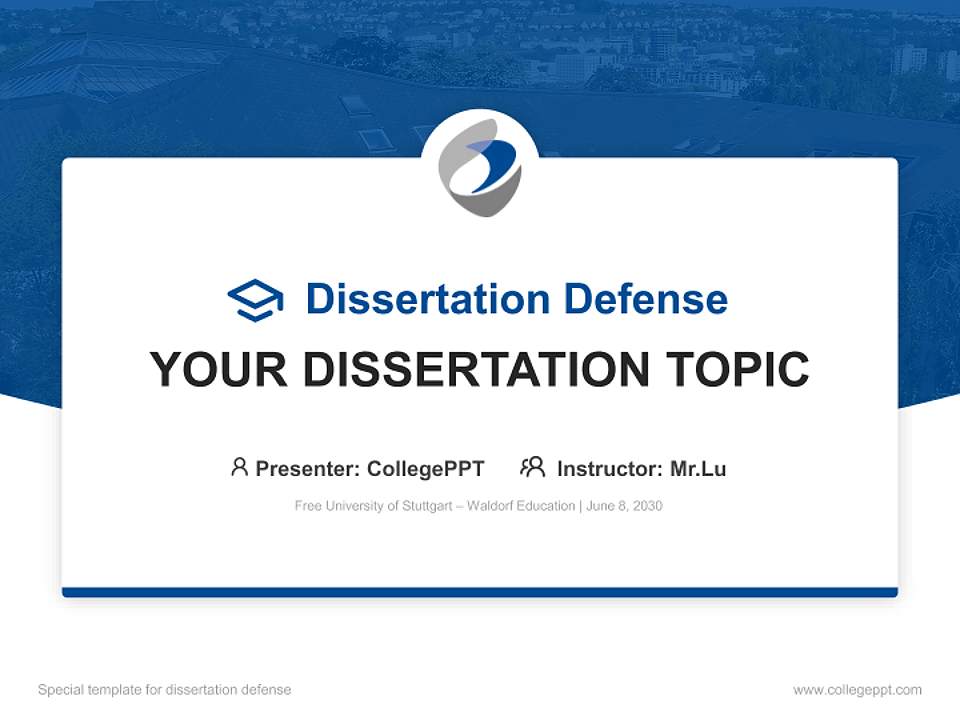 Dissertation Defense

YOUR DISSERTATION TOPIC

Presenter: CollegePPT Instructor: Mr.Lu

Free University of Stuttgart – Waldorf Education | June 8, 2030

Special template for dissertation defense

www.collegeppt.com